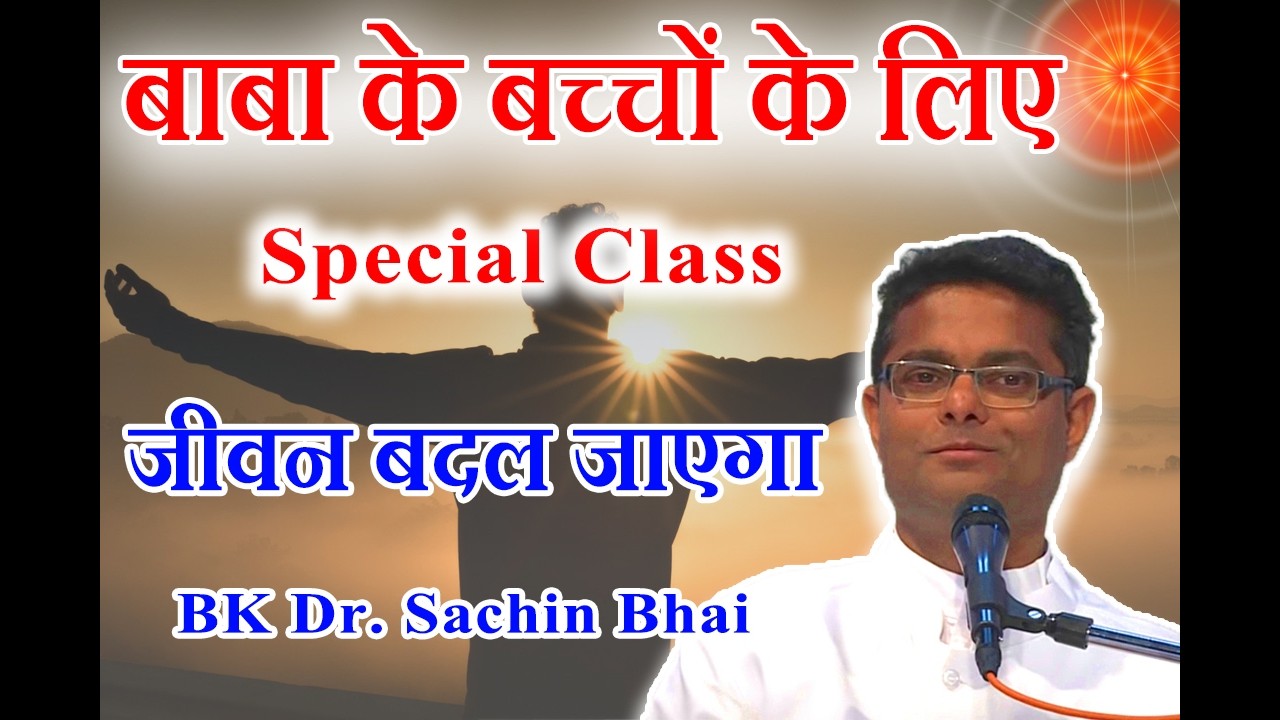 बाबा के बच्चों के लिए

Special Class

जीवन बदल जाएगा

BK Dr. Sachin Bhai